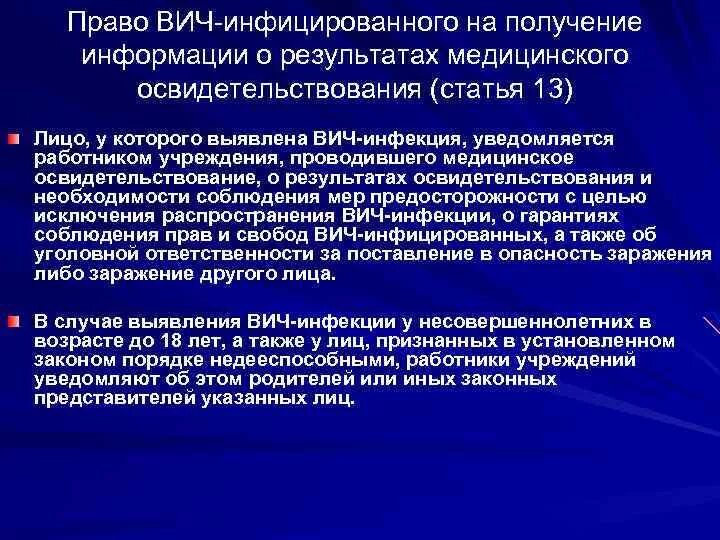 Право ВИЧ-инфицированного на получение информации о результатах медицинского освидетельствования (статья 13)

Лицо, у которого выявлена ВИЧ-инфекция, уведомляется работником учреждения, проводившего медицинское освидетельствование, о результатах освидетельствования и необходимости соблюдения мер предосторожности с целью исключения распространения ВИЧ-инфекции, о гарантиях соблюдения прав и свобод ВИЧ-инфицированных, а также об уголовной ответственности за поставление в опасность заражения либо заражение другого лица.

В случае выявления ВИЧ-инфекции у несовершеннолетних в возрасте до 18 лет, а также у лиц, признанных в установленном законом порядке недееспособными, работники учреждений уведомляют об этом родителей или иных законных представителей указанных лиц.